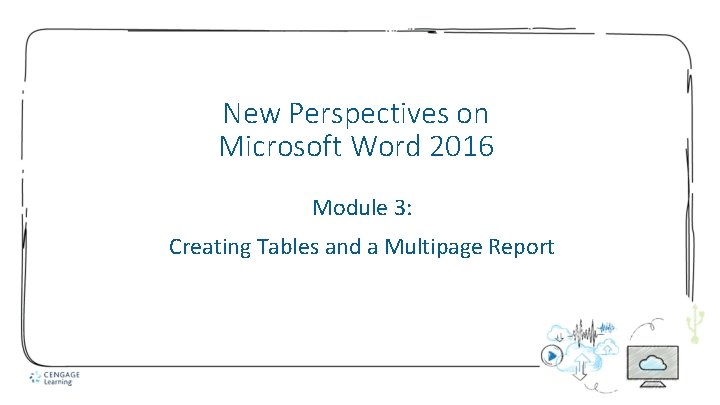 New Perspectives on Microsoft Word 2016

Module 3:

Creating Tables and a Multipage Report

CENGAGE Learning